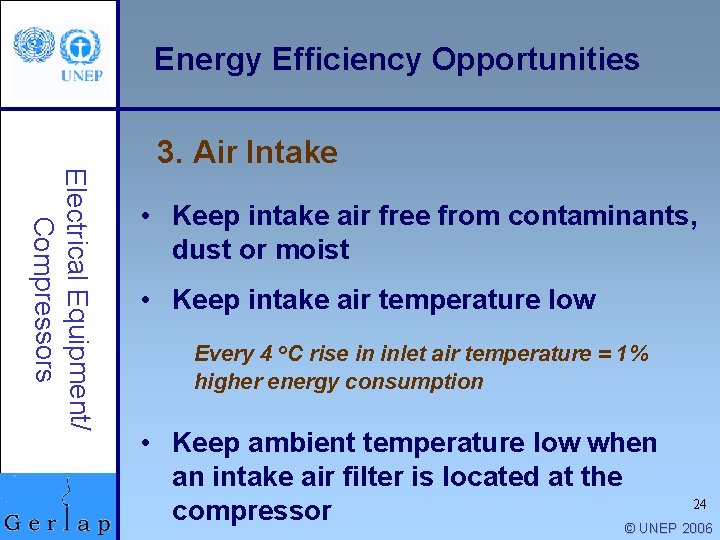 UNEP

Energy Efficiency Opportunities

Electrical Equipment/ Compressors

3. Air Intake

• Keep intake air free from contaminants, dust or moist

• Keep intake air temperature low

Every 4 °C rise in inlet air temperature = 1% higher energy consumption

• Keep ambient temperature low when an intake air filter is located at the compressor

Gerlap

24

© UNEP 2006